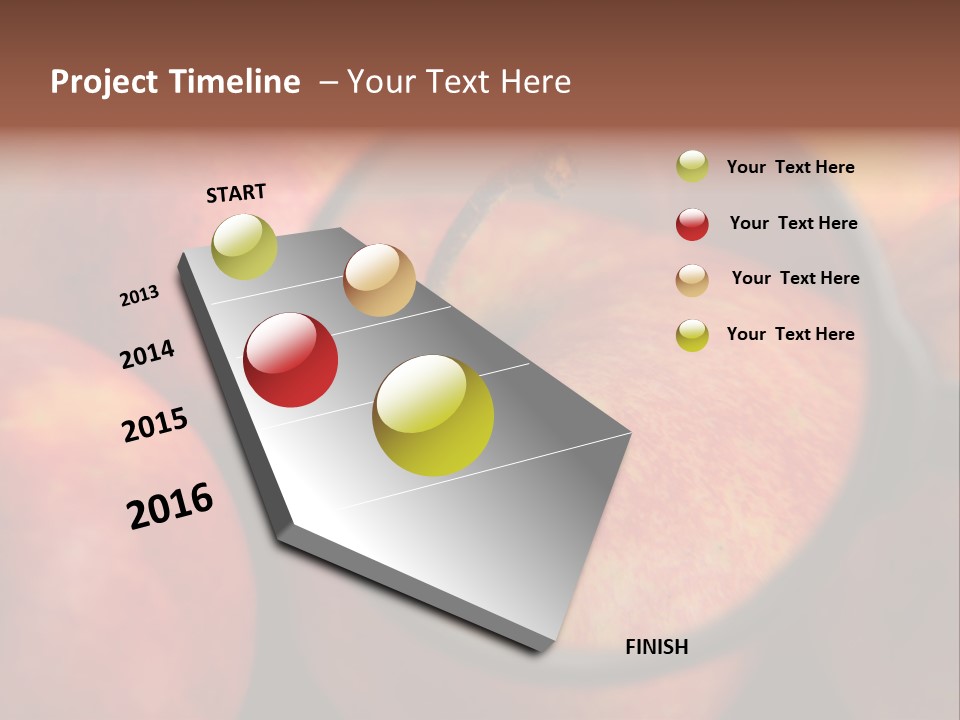 Project Timeline – Your Text Here

START

2013

2014

2015

2016

FINISH

Your Text Here

Your Text Here

Your Text Here

Your Text Here